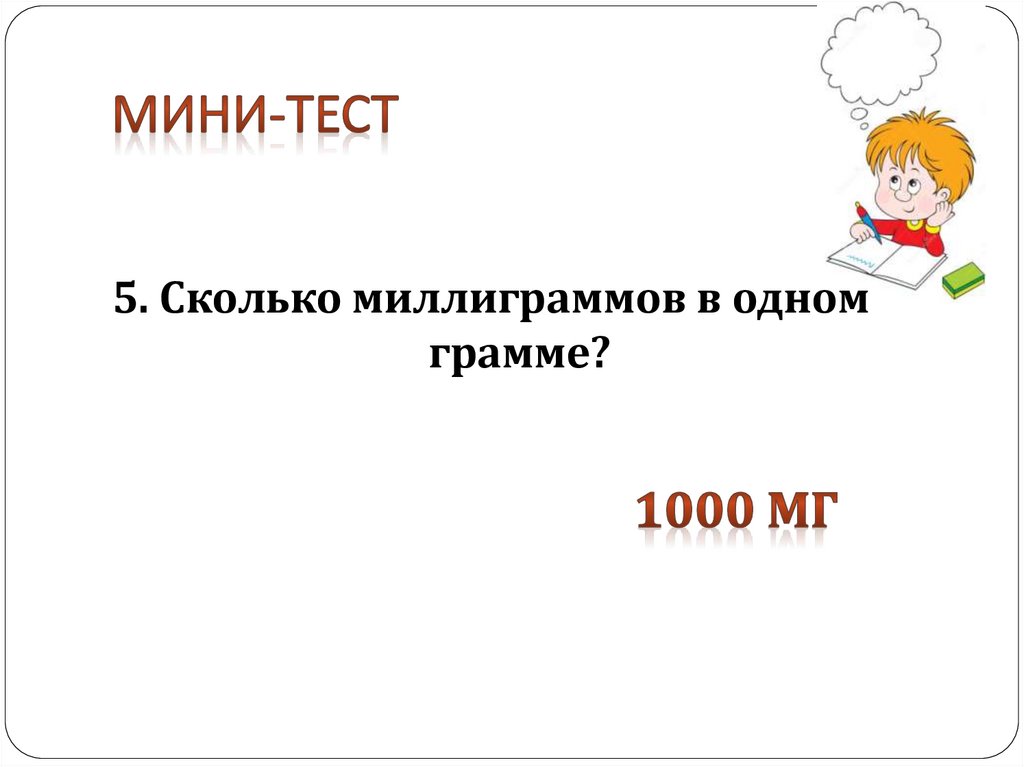 МИНИ-ТЕСТ

5. Сколько миллиграммов в одном грамме?

1000 МГ